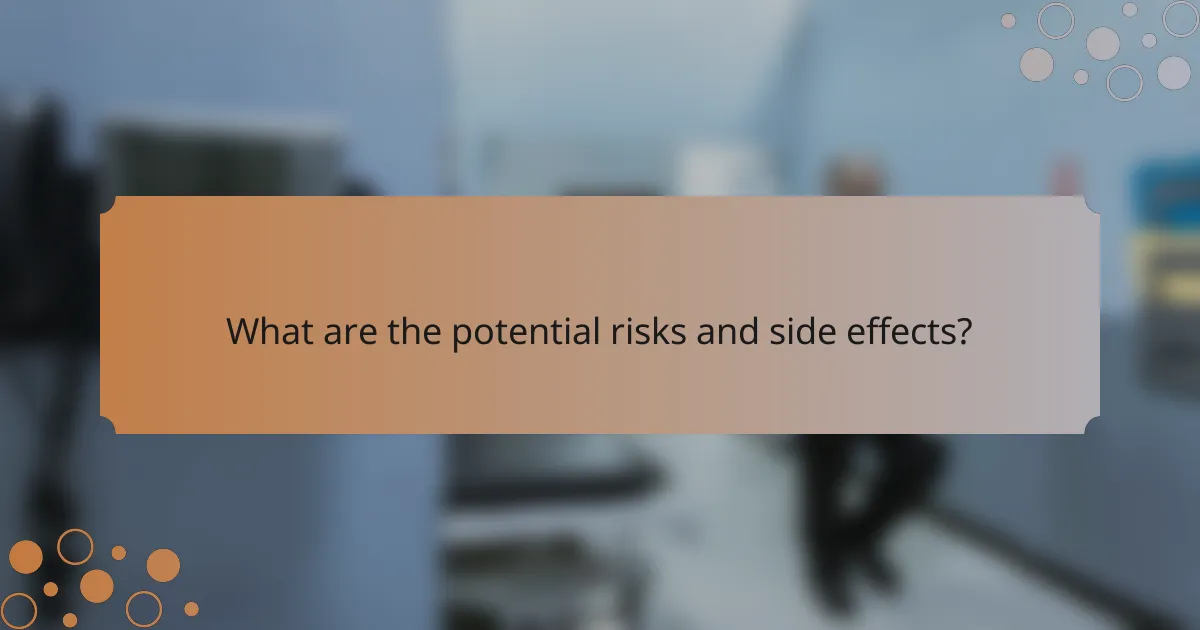 What are the potential risks and side effects?